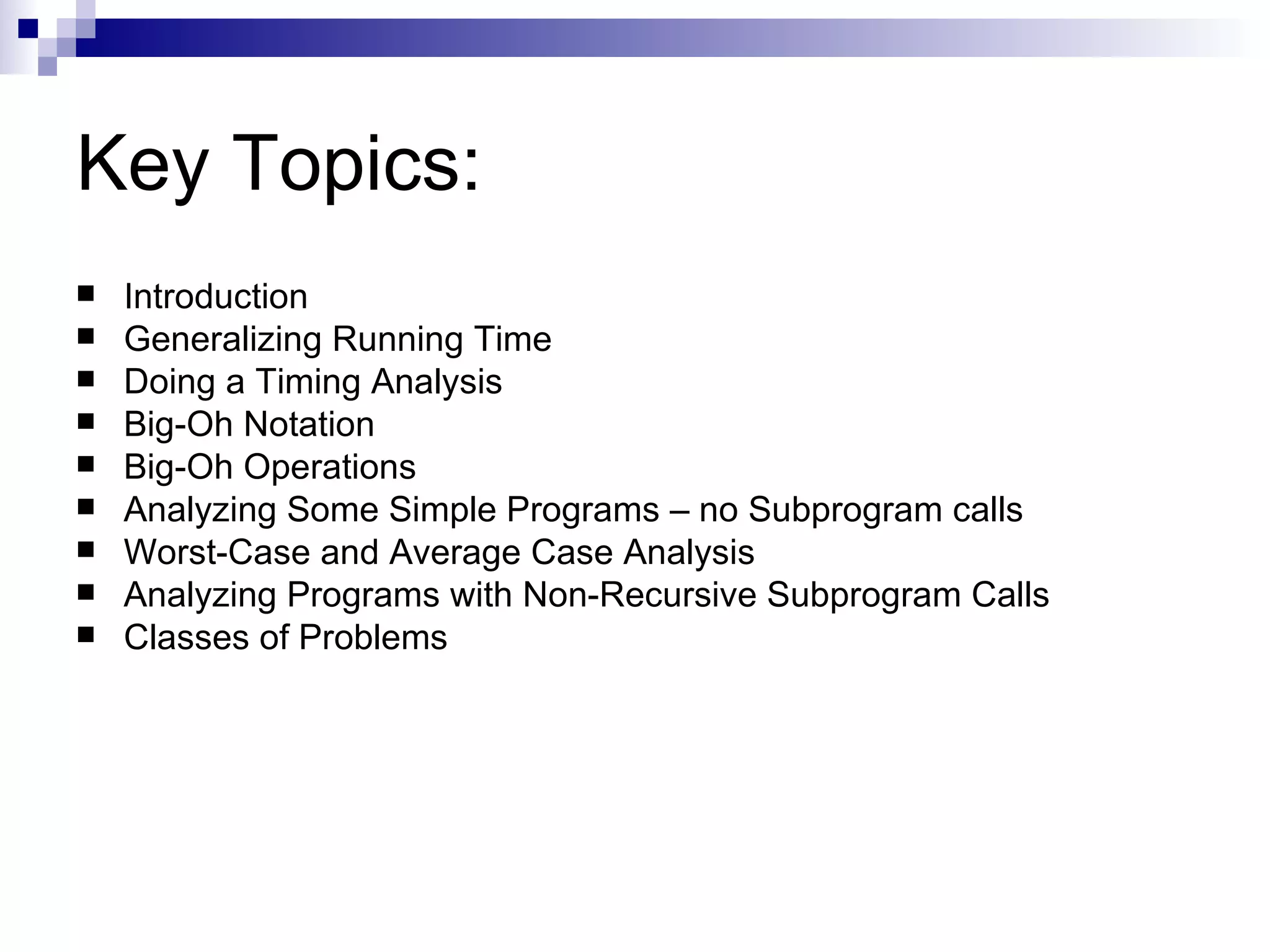 Key Topics:

- Introduction
- Generalizing Running Time
- Doing a Timing Analysis
- Big-Oh Notation
- Big-Oh Operations
- Analyzing Some Simple Programs – no Subprogram calls
- Worst-Case and Average Case Analysis
- Analyzing Programs with Non-Recursive Subprogram Calls
- Classes of Problems